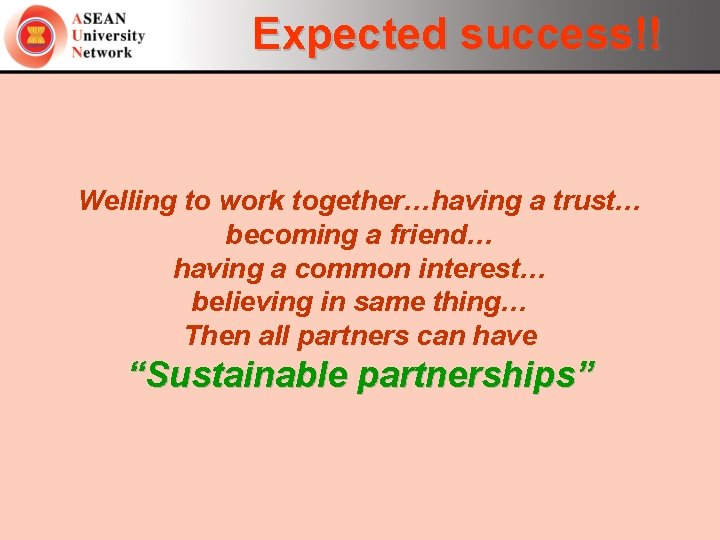 ASEAN
University
Network

Expected success!!

Welling to work together…having a trust…
becoming a friend…
having a common interest…
believing in same thing…
Then all partners can have
“Sustainable partnerships”